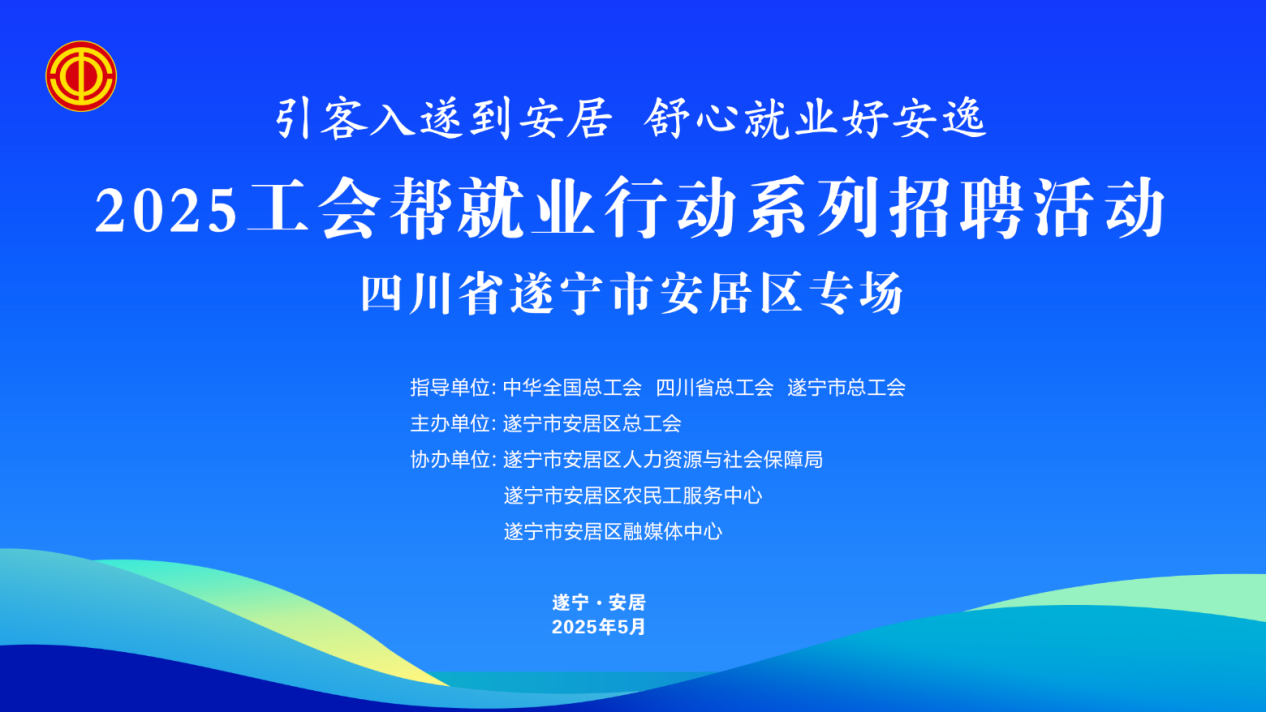 引客入遂到安居 舒心就业好安逸

2025工会帮就业行动系列招聘活动

四川省遂宁市安居区专场

指导单位: 中华全国总工会 四川省总工会 遂宁市总工会

主办单位: 遂宁市安居区总工会

协办单位: 遂宁市安居区人力资源与社会保障局
遂宁市安居区农民工服务中心
遂宁市安居区融媒体中心

遂宁 · 安居
2025年5月